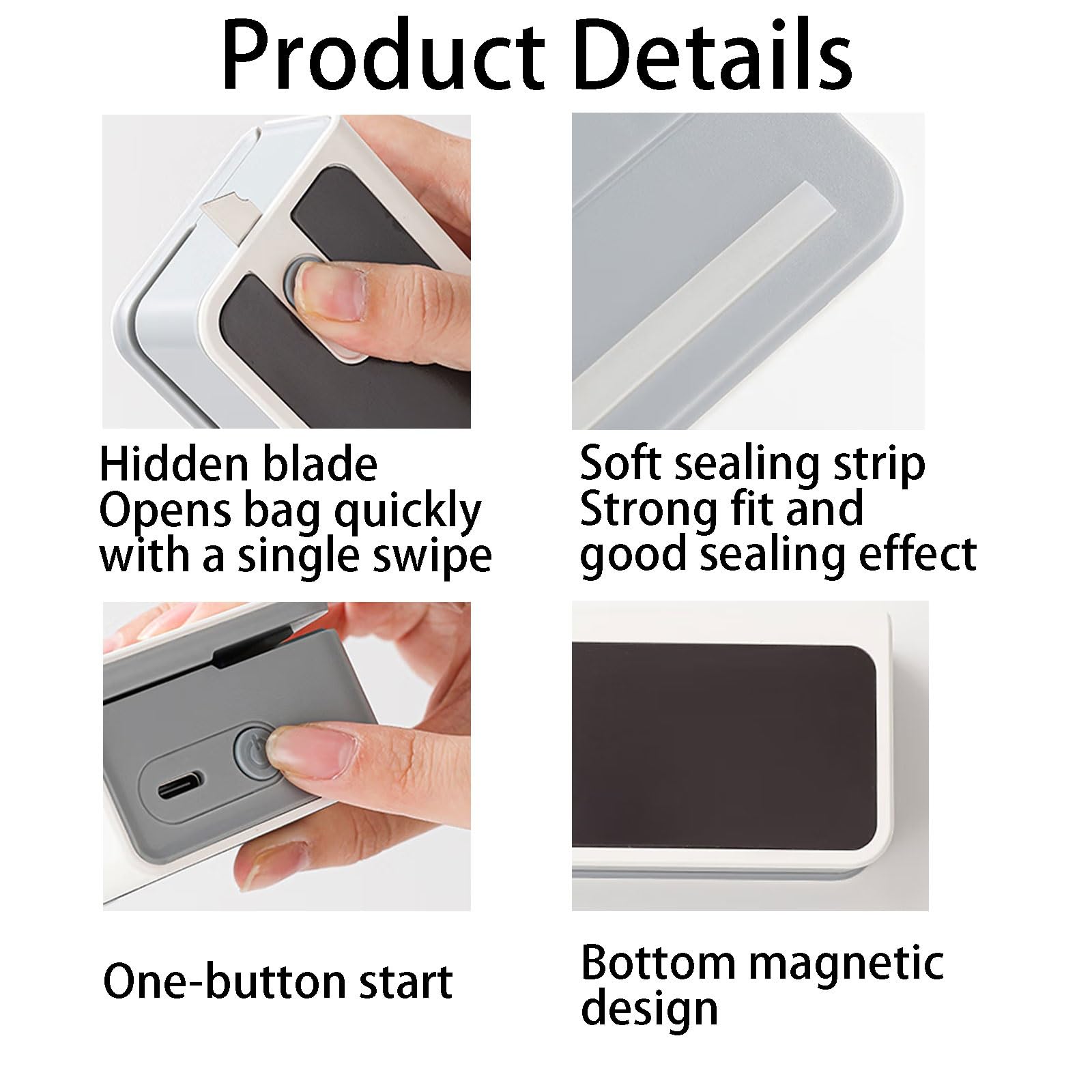 Product Details

Hidden blade
Opens bag quickly
with a single swipe

Soft sealing strip
Strong fit and
good sealing effect

One-button start

Bottom magnetic
design